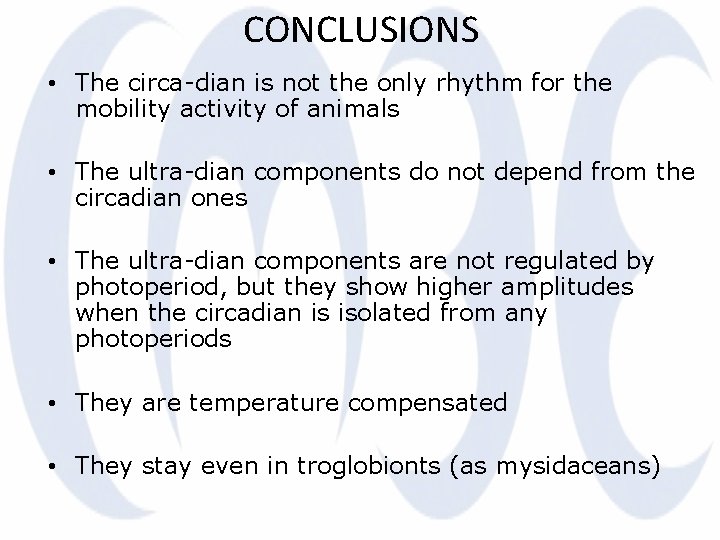 CONCLUSIONS

• The circa-dian is not the only rhythm for the mobility activity of animals

• The ultra-dian components do not depend from the circadian ones

• The ultra-dian components are not regulated by photoperiod, but they show higher amplitudes when the circadian is isolated from any photoperiods

• They are temperature compensated

• They stay even in troglobionts (as mysidaceans)